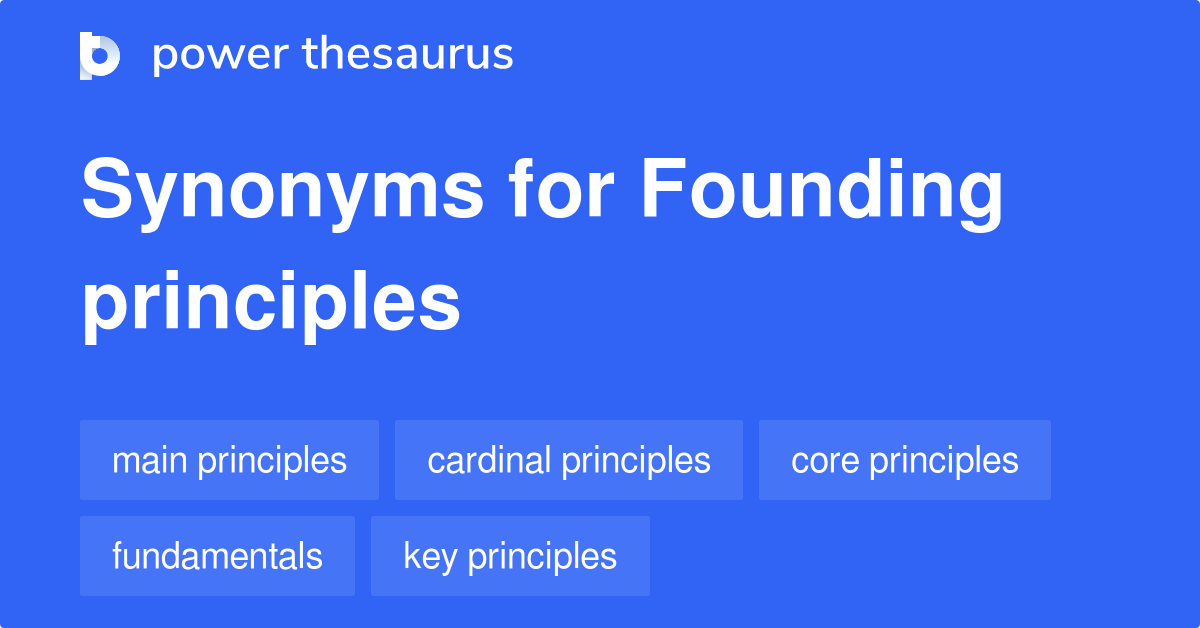 power thesaurus

Synonyms for Founding principles

main principles

cardinal principles

core principles

fundamentals

key principles